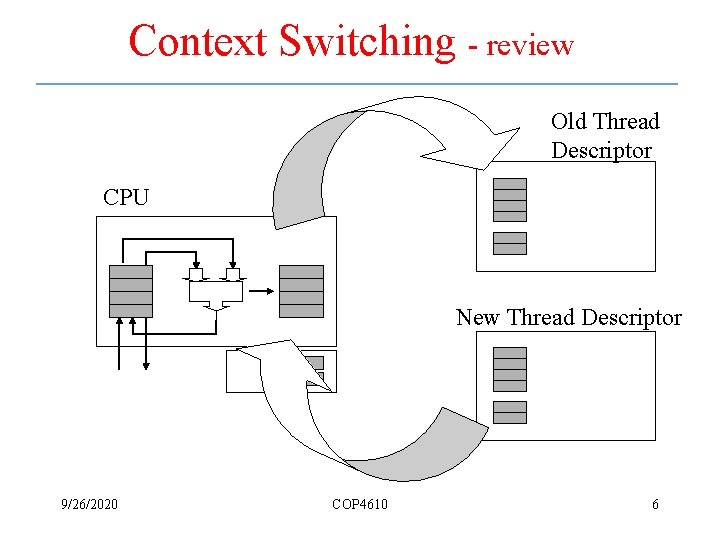 Context Switching - review

Old Thread Descriptor

CPU

New Thread Descriptor

9/26/2020

COP4610

6